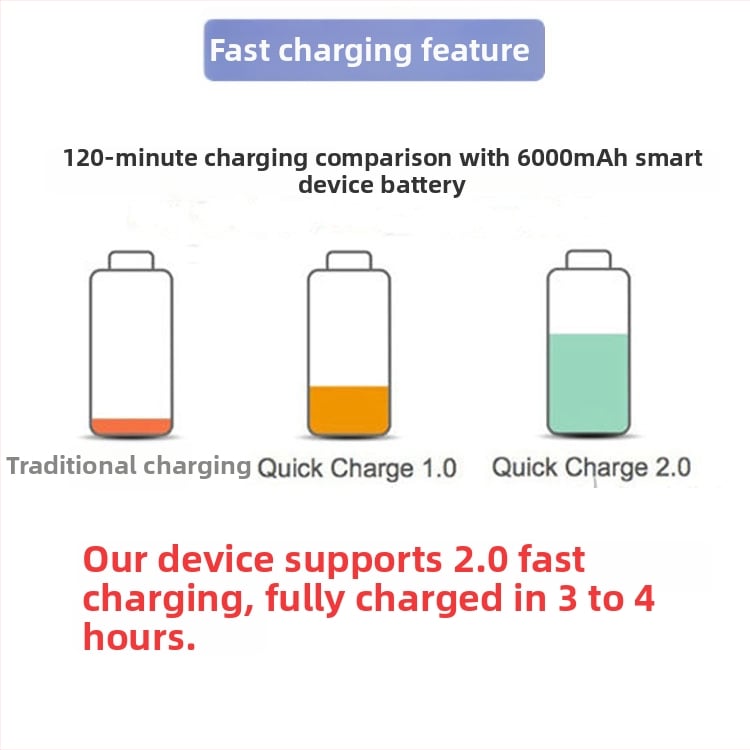 Fast charging feature

120-minute charging comparison with 6000mAh smart device battery

Traditional charging Quick Charge 1.0 Quick Charge 2.0

Our device supports 2.0 fast charging, fully charged in 3 to 4 hours.